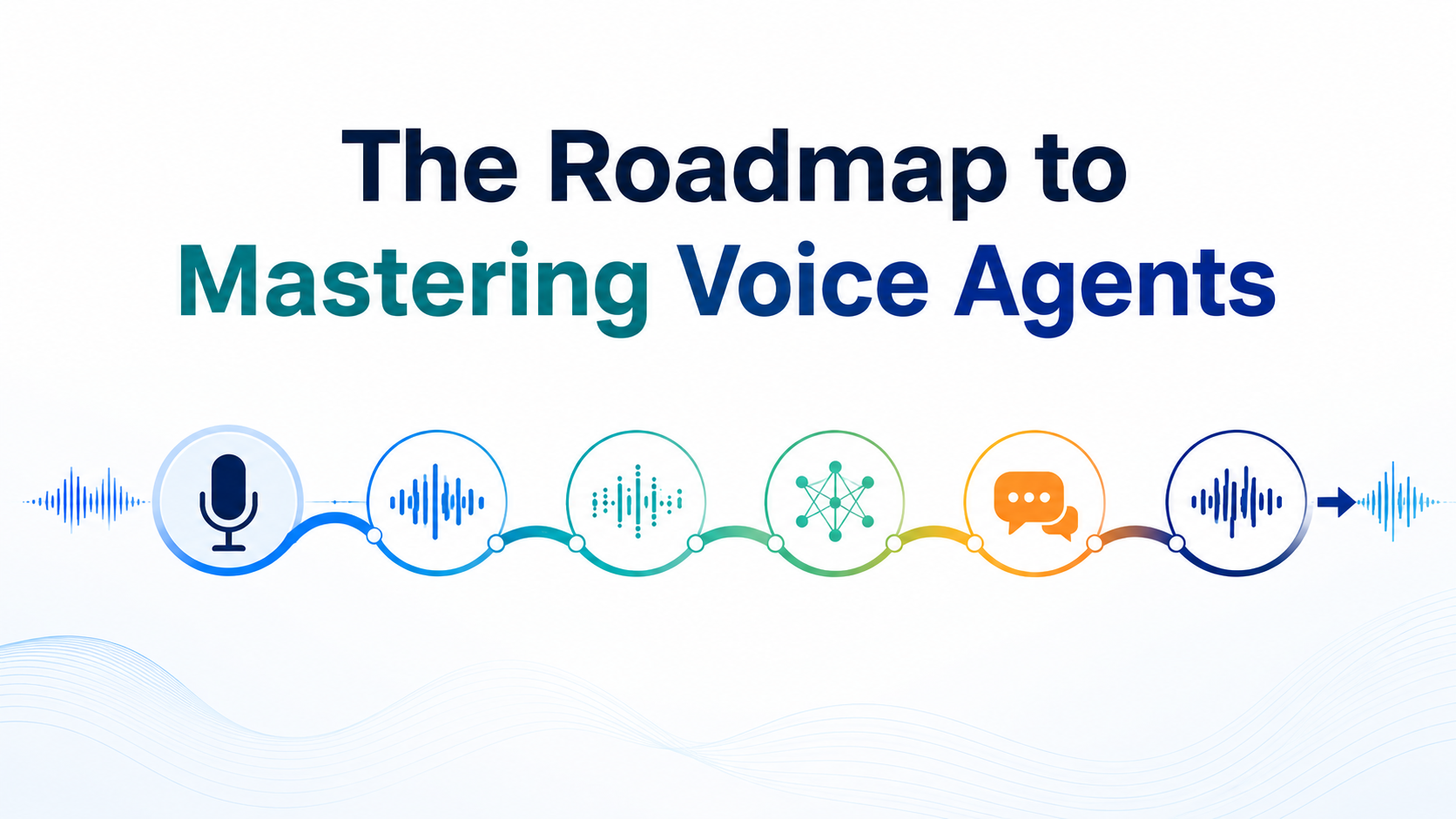 The Roadmap to
Mastering Voice Agents